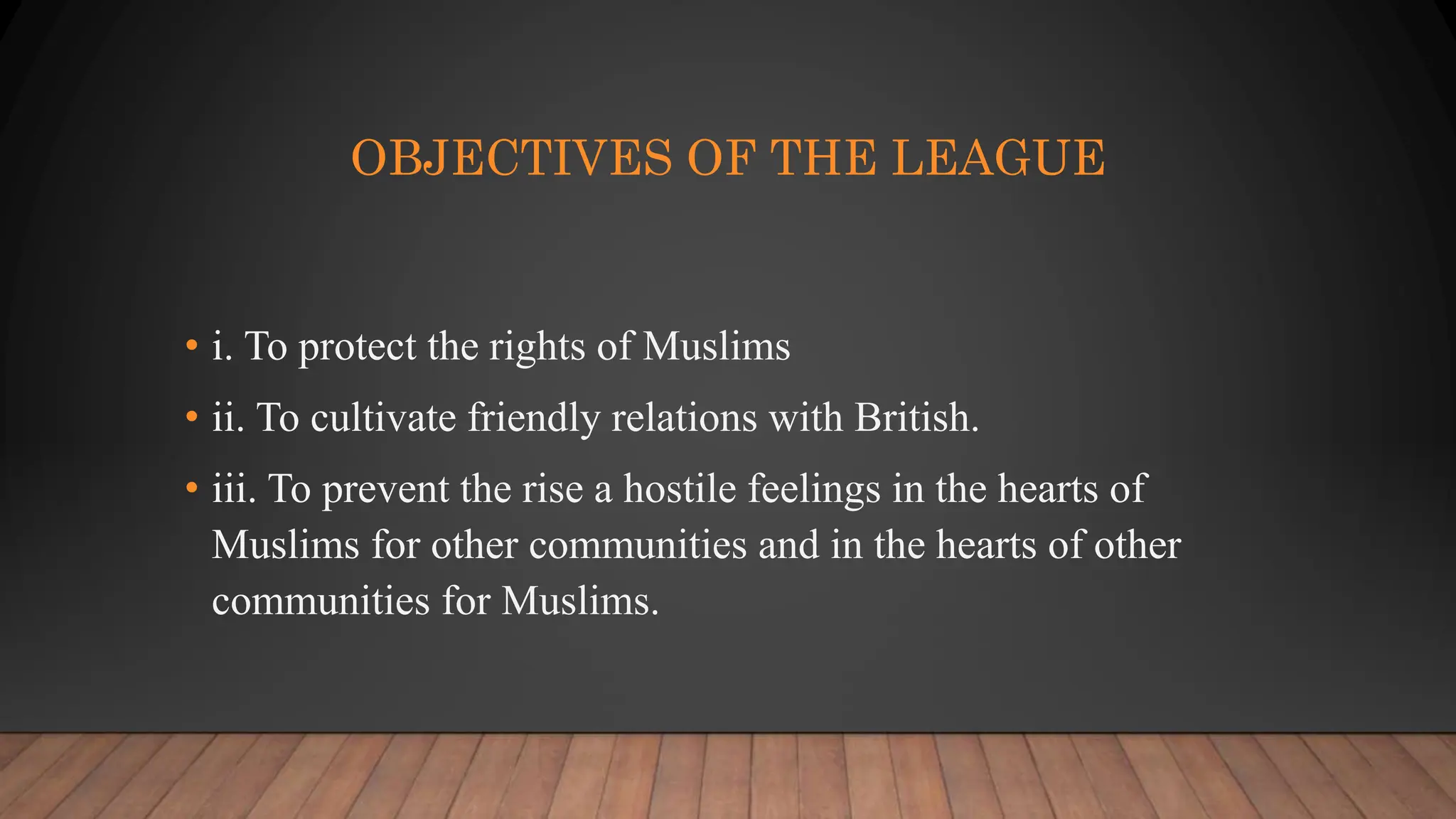 OBJECTIVES OF THE LEAGUE

• i. To protect the rights of Muslims

• ii. To cultivate friendly relations with British.

• iii. To prevent the rise a hostile feelings in the hearts of Muslims for other communities and in the hearts of other communities for Muslims.